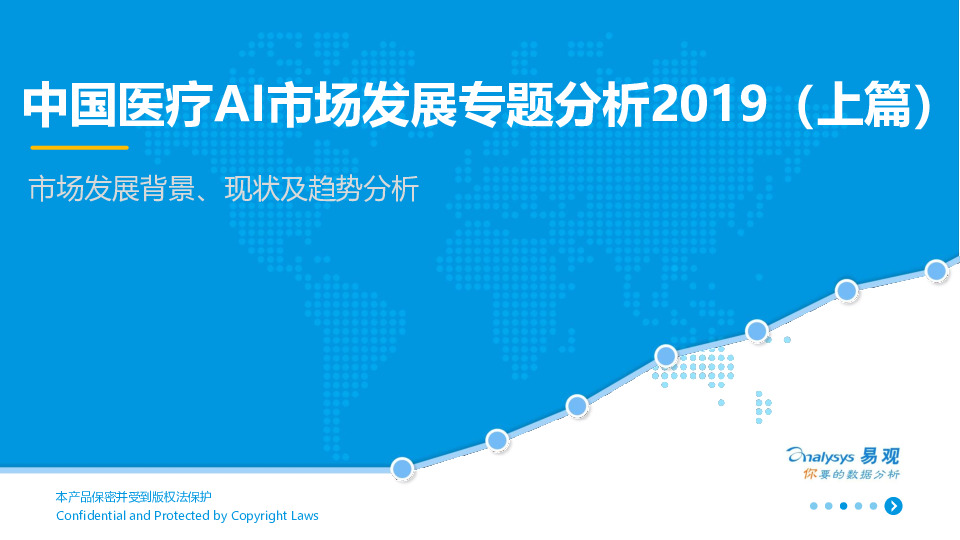 中国医疗AI市场发展专题分析2019（上篇）

市场发展背景、现状及趋势分析

Analysys 易观
你要的数据分析

本产品保密并受到版权法保护
Confidential and Protected by Copyright Laws